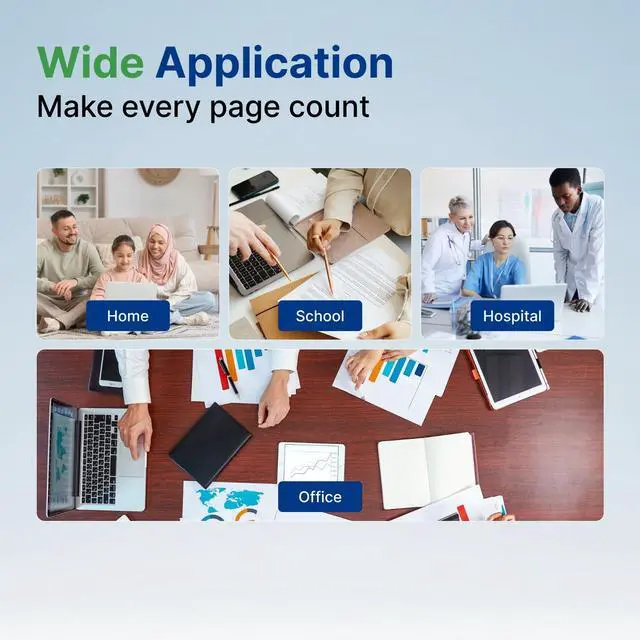 Wide Application
Make every page count

Home

School

Hospital

Office